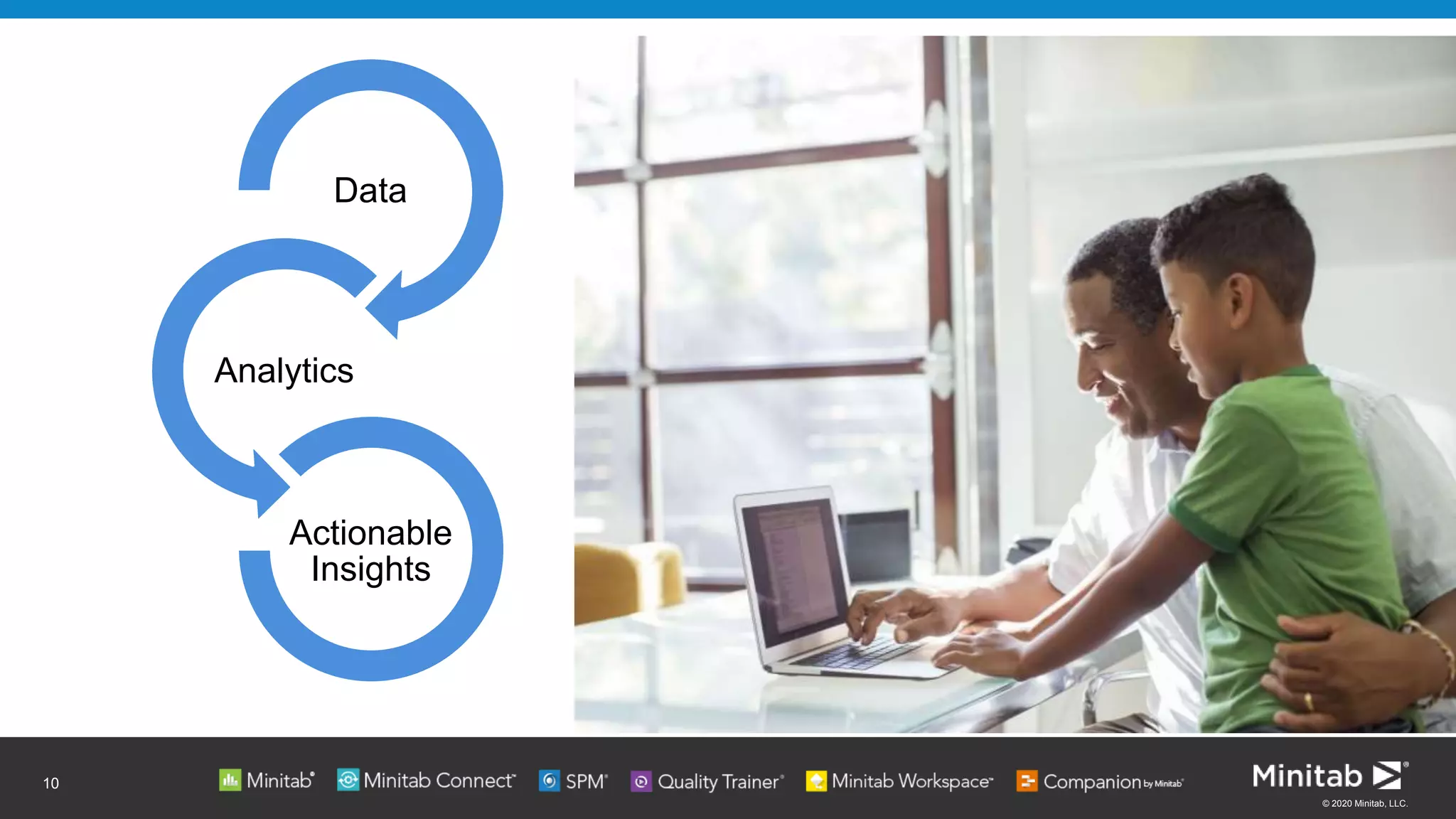 Data

Analytics

Actionable Insights

10

Minitab® Minitab Connect™ SPM® Quality Trainer® Minitab Workspace™ Companion by Minitab®

Minitab®

© 2020 Minitab, LLC.